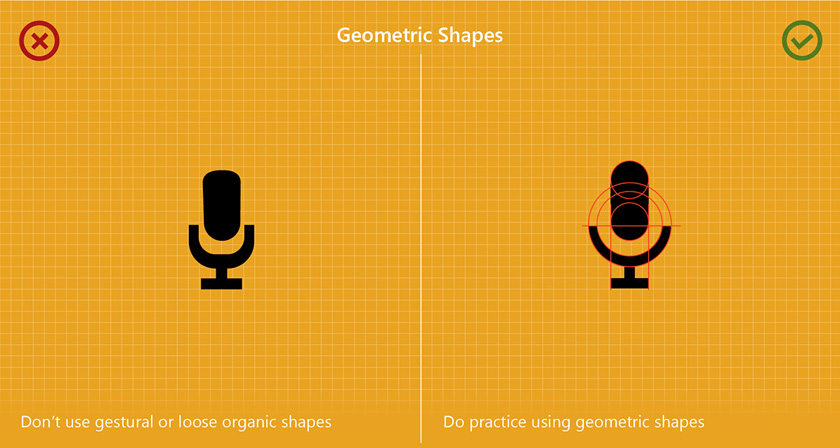 Geometric Shapes

Don't use gestural or loose organic shapes

Do practice using geometric shapes